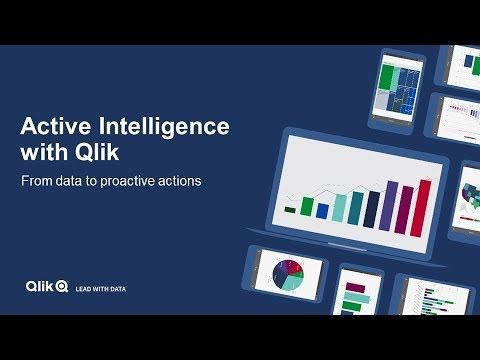 Active Intelligence with Qlik

From data to proactive actions

Qlik LEAD WITH DATA